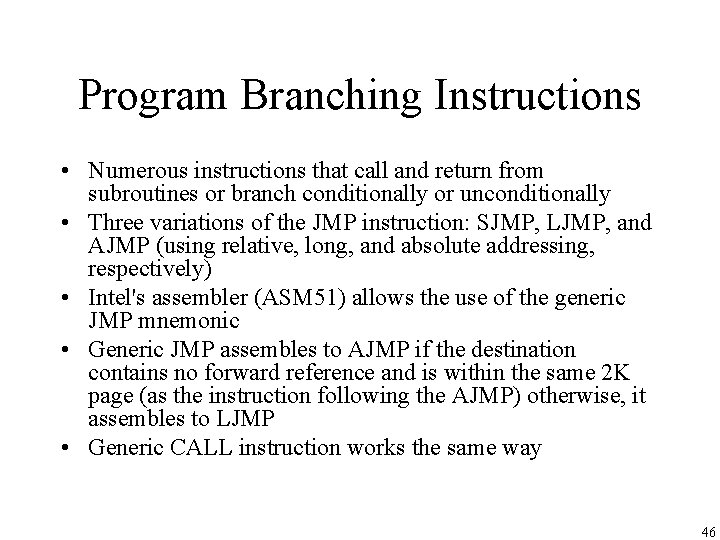 Program Branching Instructions

• Numerous instructions that call and return from subroutines or branch conditionally or unconditionally
• Three variations of the JMP instruction: SJMP, LJMP, and AJMP (using relative, long, and absolute addressing, respectively)
• Intel's assembler (ASM51) allows the use of the generic JMP mnemonic
• Generic JMP assembles to AJMP if the destination contains no forward reference and is within the same 2K page (as the instruction following the AJMP) otherwise, it assembles to LJMP
• Generic CALL instruction works the same way

46